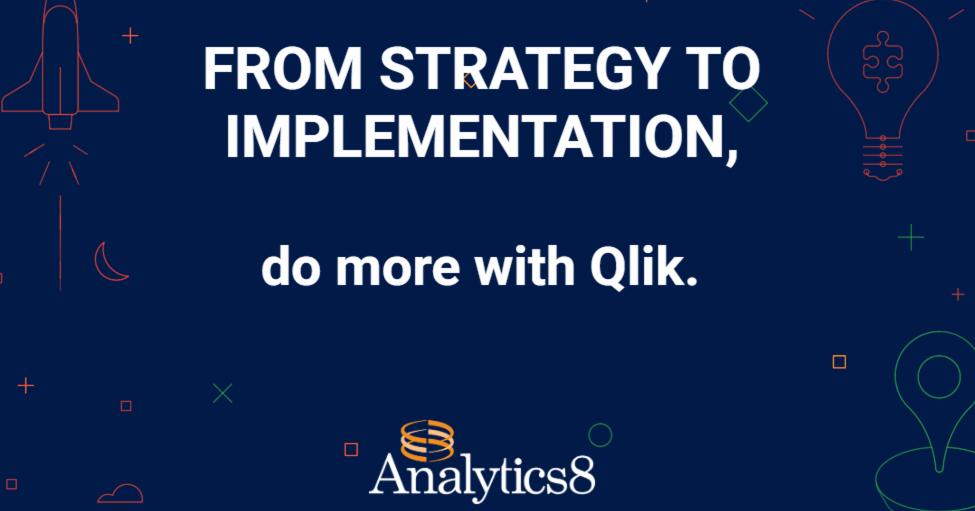 FROM STRATEGY TO IMPLEMENTATION,

do more with Qlik.

Analytics8